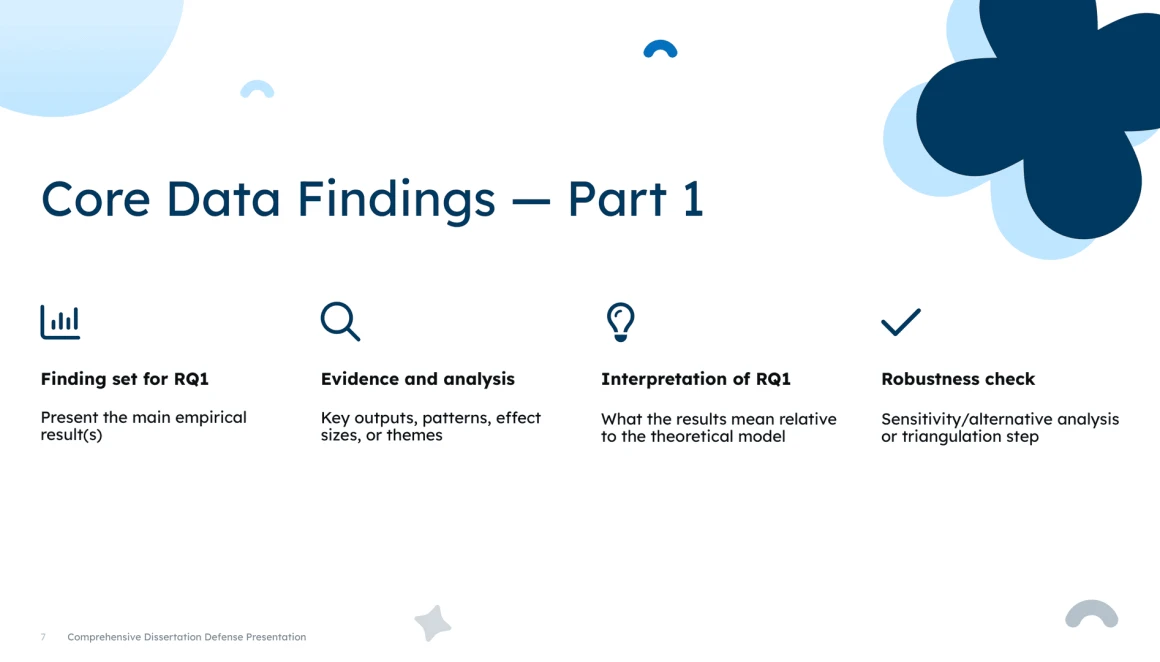 Core Data Findings — Part 1

Finding set for RQ1

Present the main empirical result(s)

Evidence and analysis

Key outputs, patterns, effect sizes, or themes

Interpretation of RQ1

What the results mean relative to the theoretical model

Robustness check

Sensitivity/alternative analysis or triangulation step

7 Comprehensive Dissertation Defense Presentation